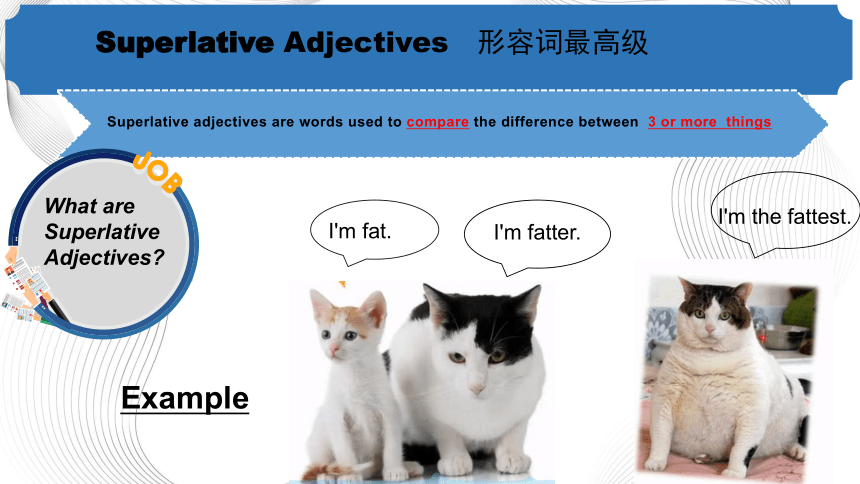 Superlative Adjectives 形容词最高级

Superlative adjectives are words used to compare the difference between 3 or more things

JOB

What are Superlative Adjectives?

I'm fat.

I'm fatter.

I'm the fattest.

Example